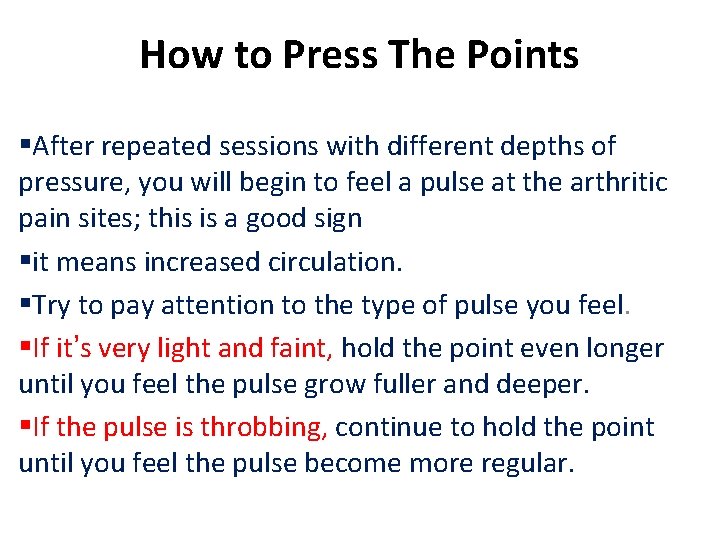 How to Press The Points

▪After repeated sessions with different depths of pressure, you will begin to feel a pulse at the arthritic pain sites; this is a good sign

▪it means increased circulation.

▪Try to pay attention to the type of pulse you feel.

▪If it's very light and faint, hold the point even longer until you feel the pulse grow fuller and deeper.

▪If the pulse is throbbing, continue to hold the point until you feel the pulse become more regular.